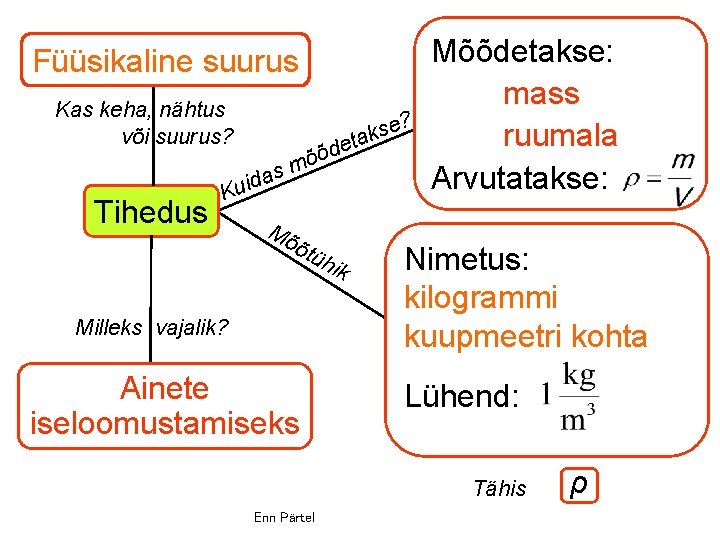 Füüsikaline suurus

Kas keha, nähtus või suurus?

Tihedus

Kuidas mõõdetakse?

Mõõdetakse:
mass
ruumala
Arvutatakse: $\rho = \frac{m}{V}$

Mõõtühik

Nimetus:
kilogrammi kuupmeetri kohta
Lühend: $1 \frac{kg}{m^3}$

Milleks vajalik?

Ainete iseloomustamiseks

Tähis $\rho$

Enn Pärtel